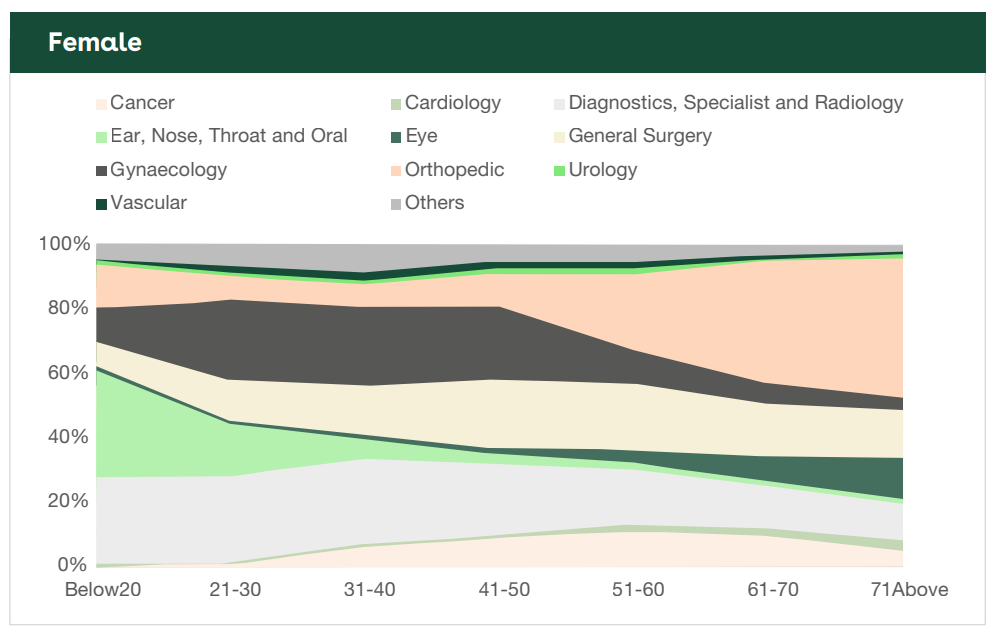 Female

Cancer
Cardiology
Diagnostics, Specialist and Radiology
Ear, Nose, Throat and Oral
Eye
General Surgery
Gynaecology
Orthopedic
Urology
Vascular
Others

100%
80%
60%
40%
20%
0%

Below20
21-30
31-40
41-50
51-60
61-70
71Above